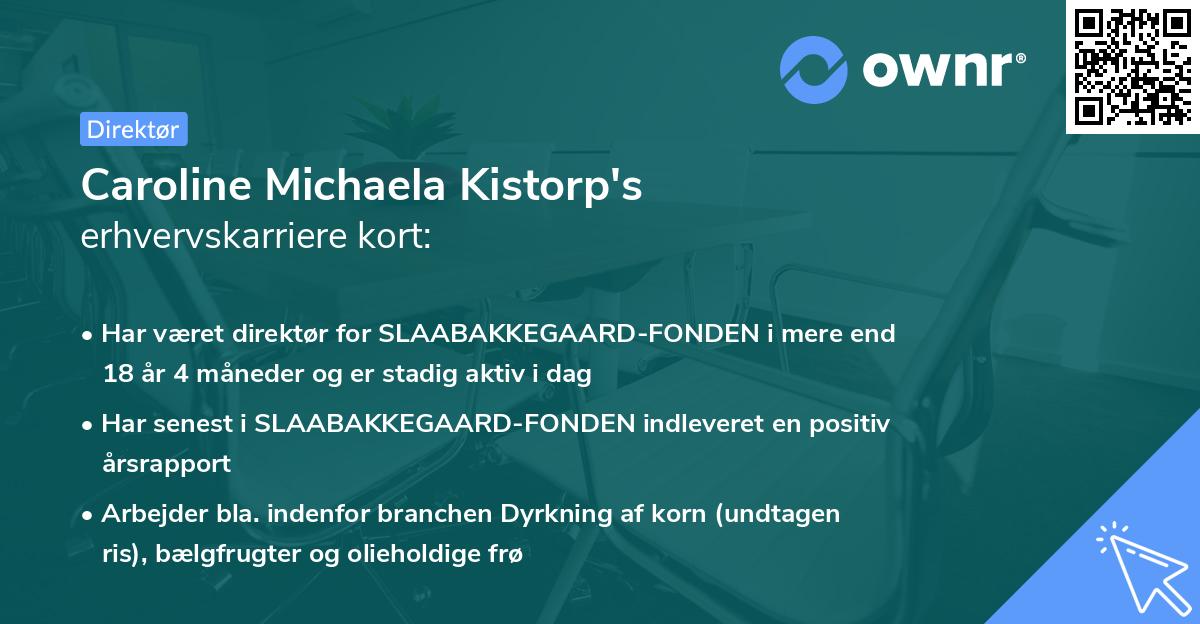 ownr®

Direktør

Caroline Michaela Kistorp's
erhvervskarriere kort:

• Har været direktør for SLAABAKKEGAARD-FONDEN i mere end 18 år 4 måneder og er stadig aktiv i dag

• Har senest i SLAABAKKEGAARD-FONDEN indleveret en positiv årsrapport

• Arbejder bla. indenfor branchen Dyrkning af korn (undtagen ris), bælgfrugter og olieholdige frø